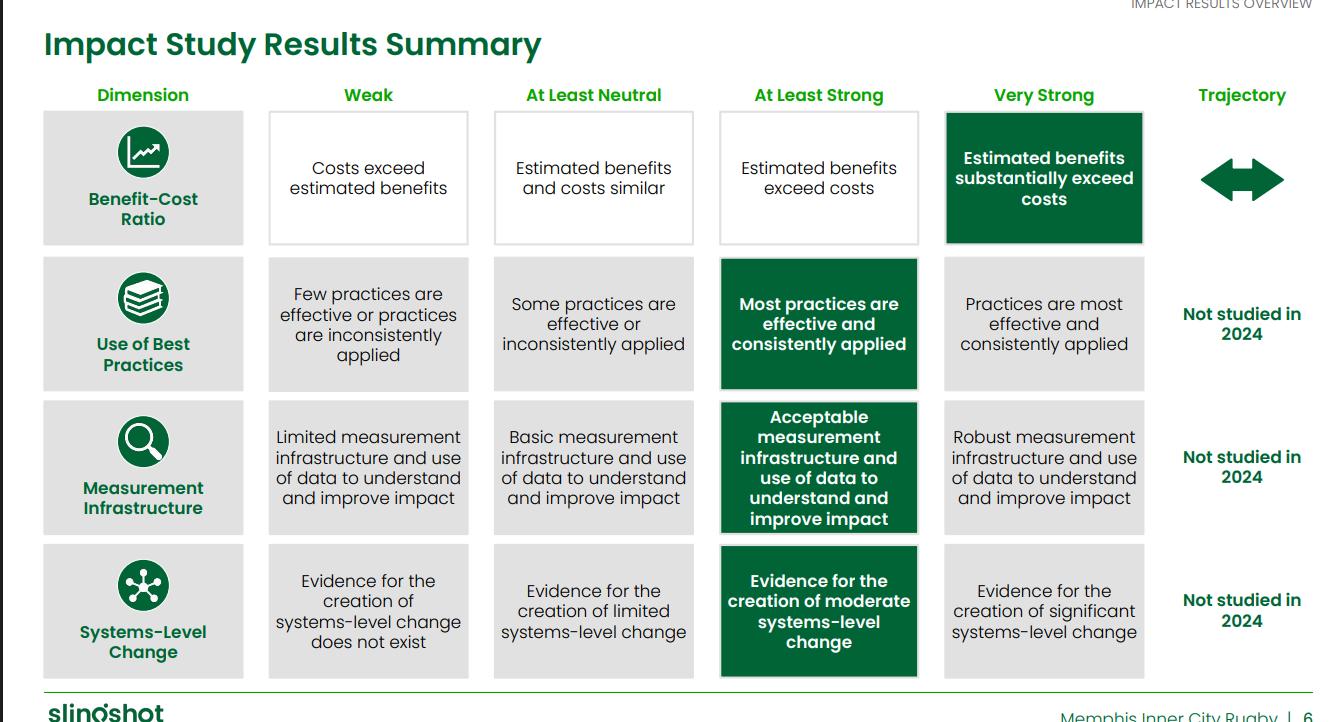 IMPACT RESULTS OVERVIEW

Impact Study Results Summary

| Dimension | Weak | At Least Neutral | At Least Strong | Very Strong | Trajectory |
|---|---|---|---|---|---|
| Benefit-Cost Ratio | Costs exceed estimated benefits | Estimated benefits and costs similar | Estimated benefits exceed costs | Estimated benefits substantially exceed costs | |
| Use of Best Practices | Few practices are effective or practices are inconsistently applied | Some practices are effective or inconsistently applied | Most practices are effective and consistently applied | Practices are most effective and consistently applied | Not studied in 2024 |
| Measurement Infrastructure | Limited measurement infrastructure and use of data to understand and improve impact | Basic measurement infrastructure and use of data to understand and improve impact | Acceptable measurement infrastructure and use of data to understand and improve impact | Robust measurement infrastructure and use of data to understand and improve impact | Not studied in 2024 |
| Systems-Level Change | Evidence for the creation of systems-level change does not exist | Evidence for the creation of limited systems-level change | Evidence for the creation of moderate systems-level change | Evidence for the creation of significant systems-level change | Not studied in 2024 |

slingshot

Memphis Inner City Rugby | 6